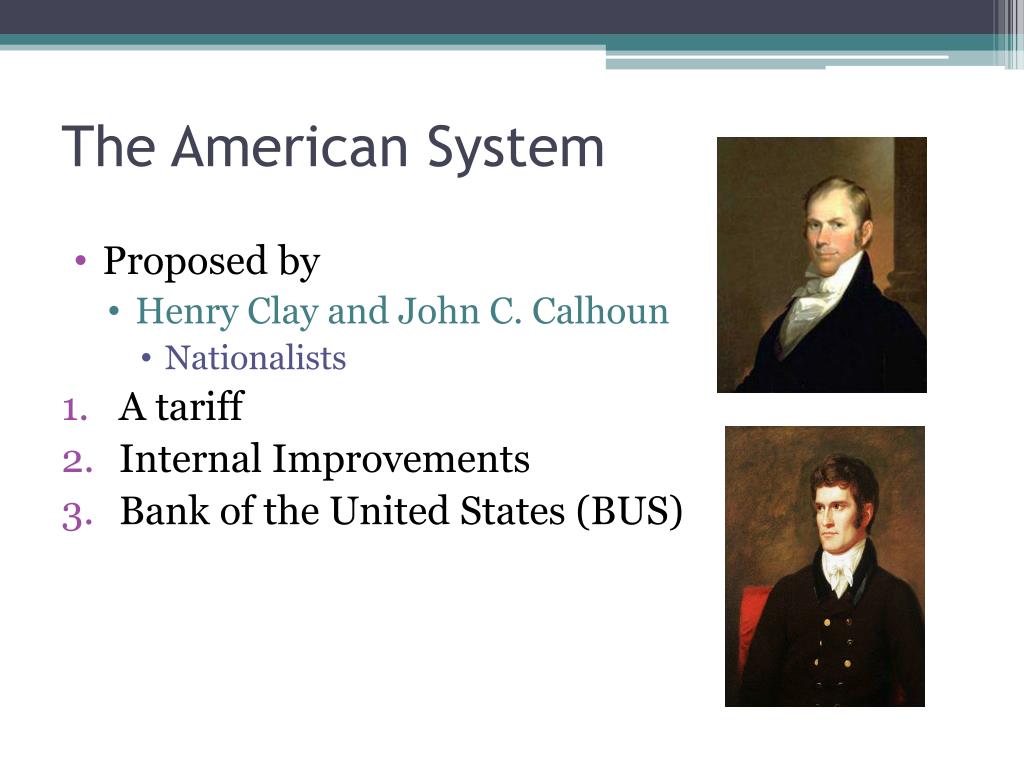 The American System

• Proposed by
  • Henry Clay and John C. Calhoun
    • Nationalists
1. A tariff
2. Internal Improvements
3. Bank of the United States (BUS)